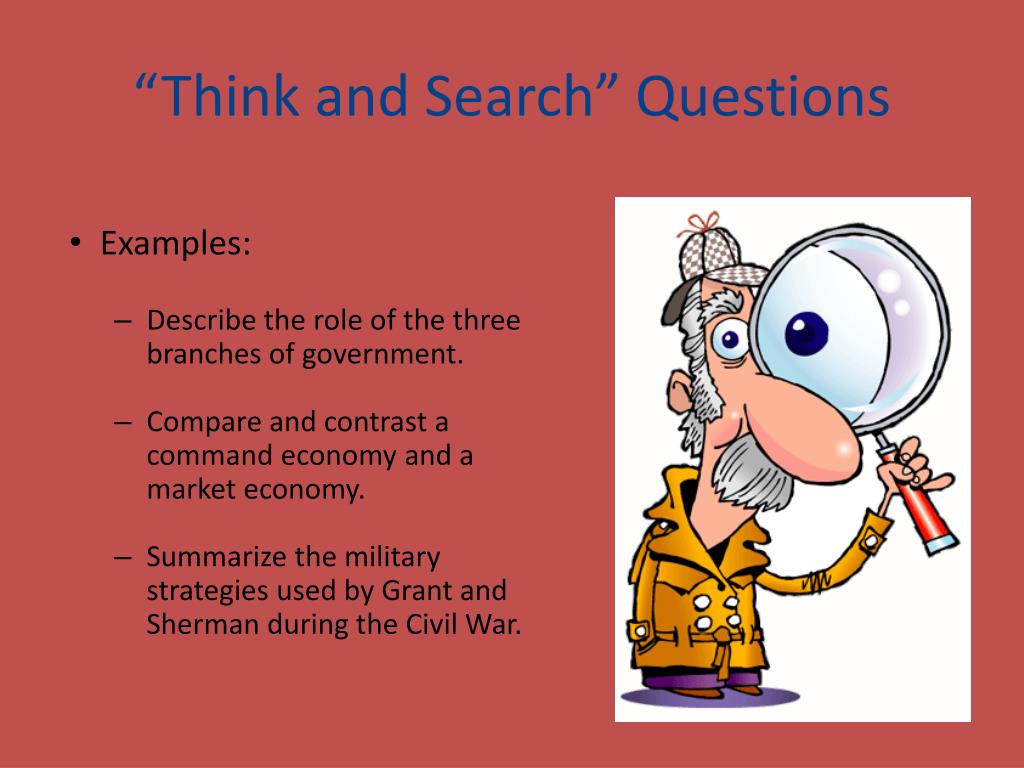 “Think and Search” Questions

• Examples:

– Describe the role of the three branches of government.

– Compare and contrast a command economy and a market economy.

– Summarize the military strategies used by Grant and Sherman during the Civil War.